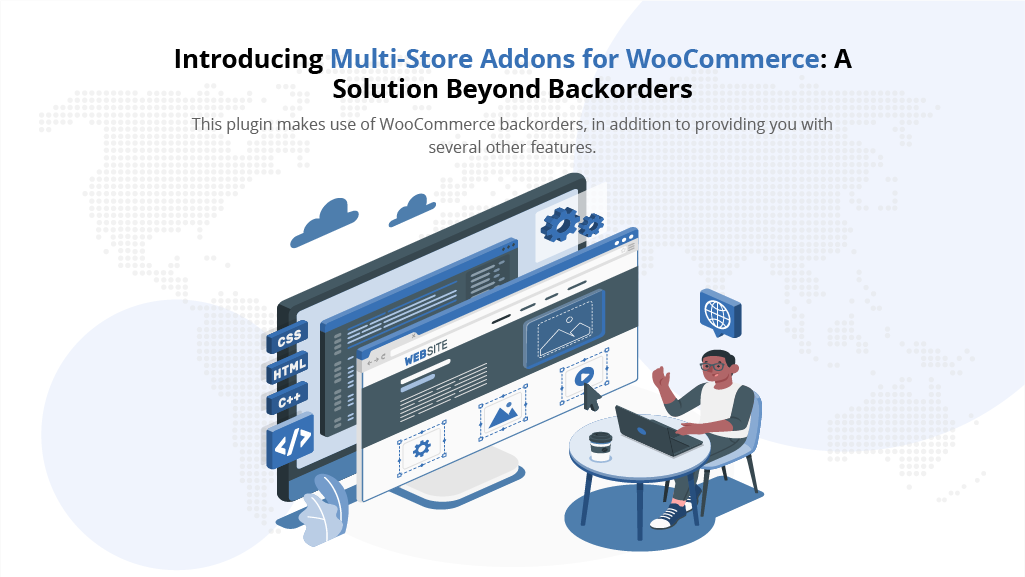 Introducing Multi-Store Addons for WooCommerce: A Solution Beyond Backorders

This plugin makes use of WooCommerce backorders, in addition to providing you with several other features.

CSS
HTML
C++
</>
WEBSITE